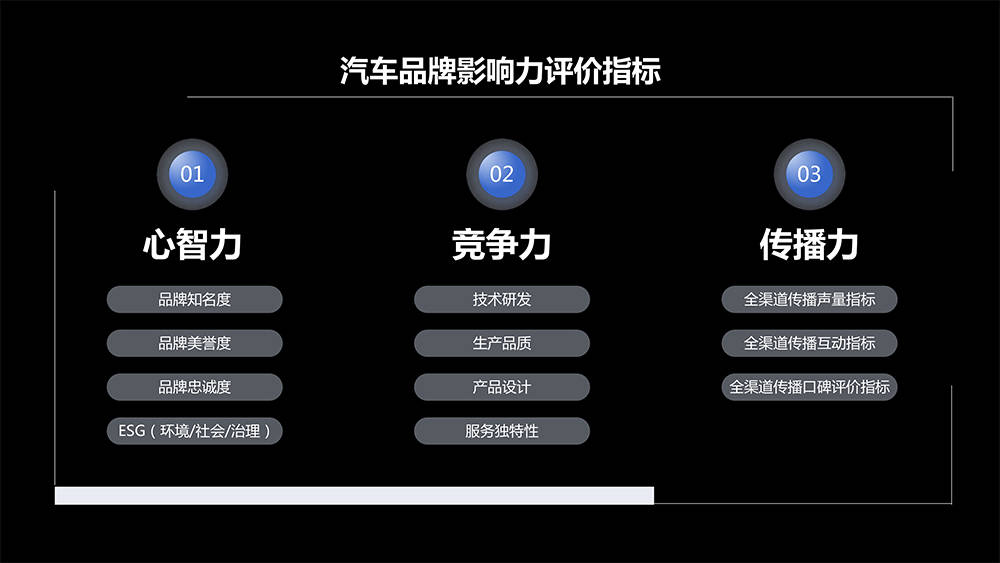 汽车品牌影响力评价指标

01
心智力
品牌知名度
品牌美誉度
品牌忠诚度
ESG（环境/社会/治理）

02
竞争力
技术研发
生产品质
产品设计
服务独特性

03
传播力
全渠道传播声量指标
全渠道传播互动指标
全渠道传播口碑评价指标